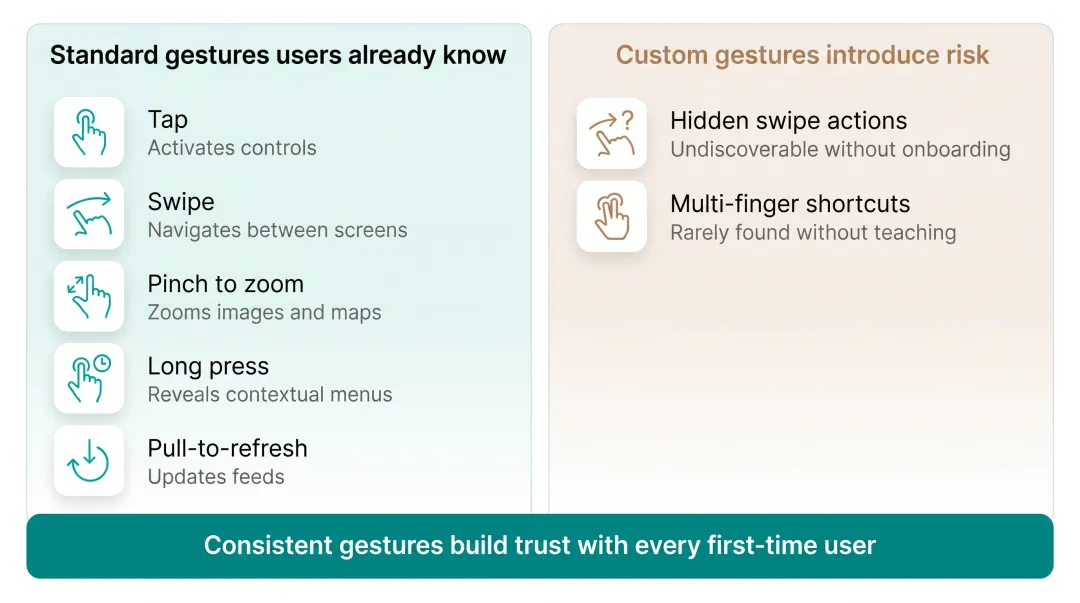 Standard gestures users already know

Tap
Activates controls

Swipe
Navigates between screens

Pinch to zoom
Zooms images and maps

Long press
Reveals contextual menus

Pull-to-refresh
Updates feeds

Custom gestures introduce risk

Hidden swipe actions
Undiscoverable without onboarding

Multi-finger shortcuts
Rarely found without teaching

Consistent gestures build trust with every first-time user